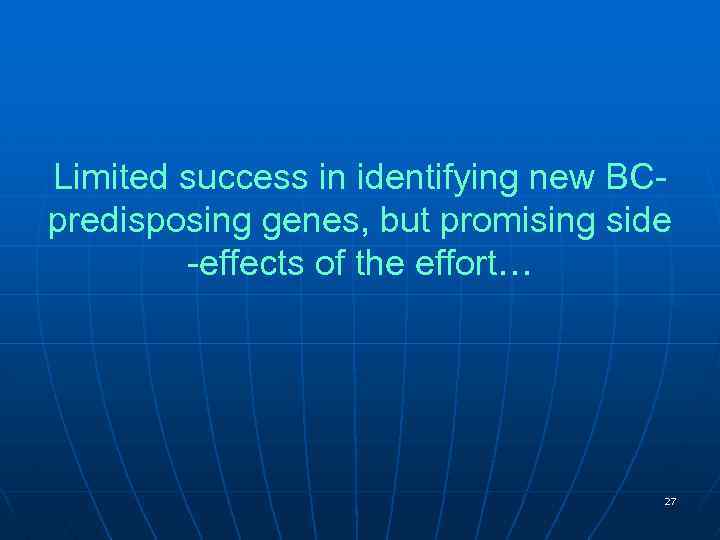 Limited success in identifying new BC-predisposing genes, but promising side -effects of the effort…

27